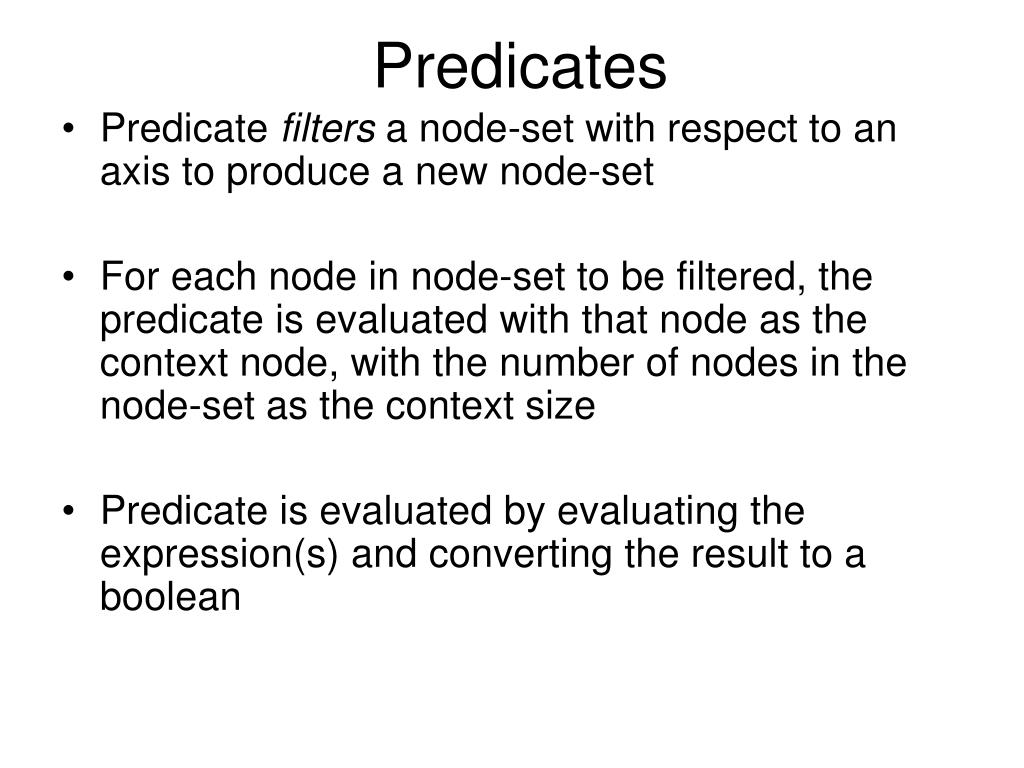 Predicates

• Predicate filters a node-set with respect to an axis to produce a new node-set

• For each node in node-set to be filtered, the predicate is evaluated with that node as the context node, with the number of nodes in the node-set as the context size

• Predicate is evaluated by evaluating the expression(s) and converting the result to a boolean